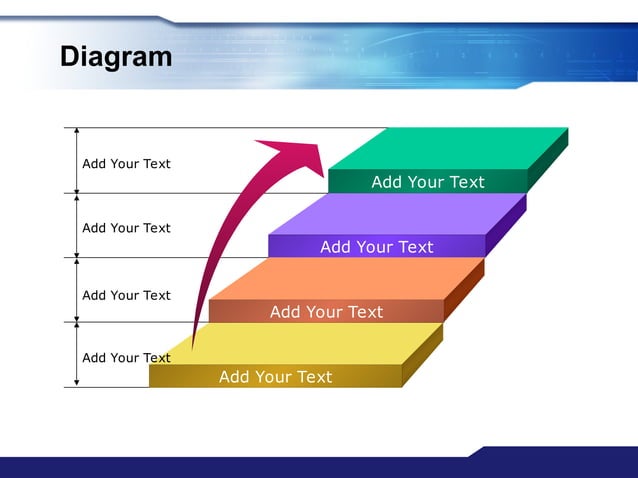 Diagram

Add Your Text

Add Your Text

Add Your Text

Add Your Text

Add Your Text

Add Your Text

Add Your Text

Add Your Text